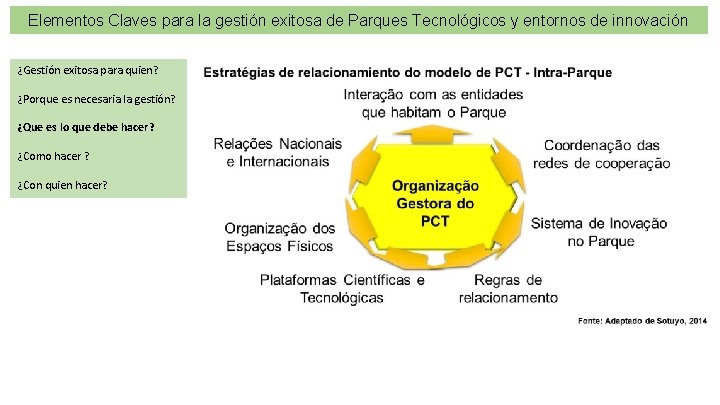 Elementos Claves para la gestión exitosa de Parques Tecnológicos y entornos de innovación

¿Gestión exitosa para quien?

¿Porque es necesaria la gestión?

¿Que es lo que debe hacer?

¿Como hacer ?

¿Con quien hacer?

Estratégias de relacionamento do modelo de PCT - Intra-Parque

Interação com as entidades que habitam o Parque

Coordenação das redes de cooperação

Sistema de Inovação no Parque

Regras de relacionamento

Plataformas Científicas e Tecnológicas

Organização dos Espaços Físicos

Relações Nacionais e Internacionais

Organização Gestora do PCT

Fonte: Adaptado de Sotuyo, 2014